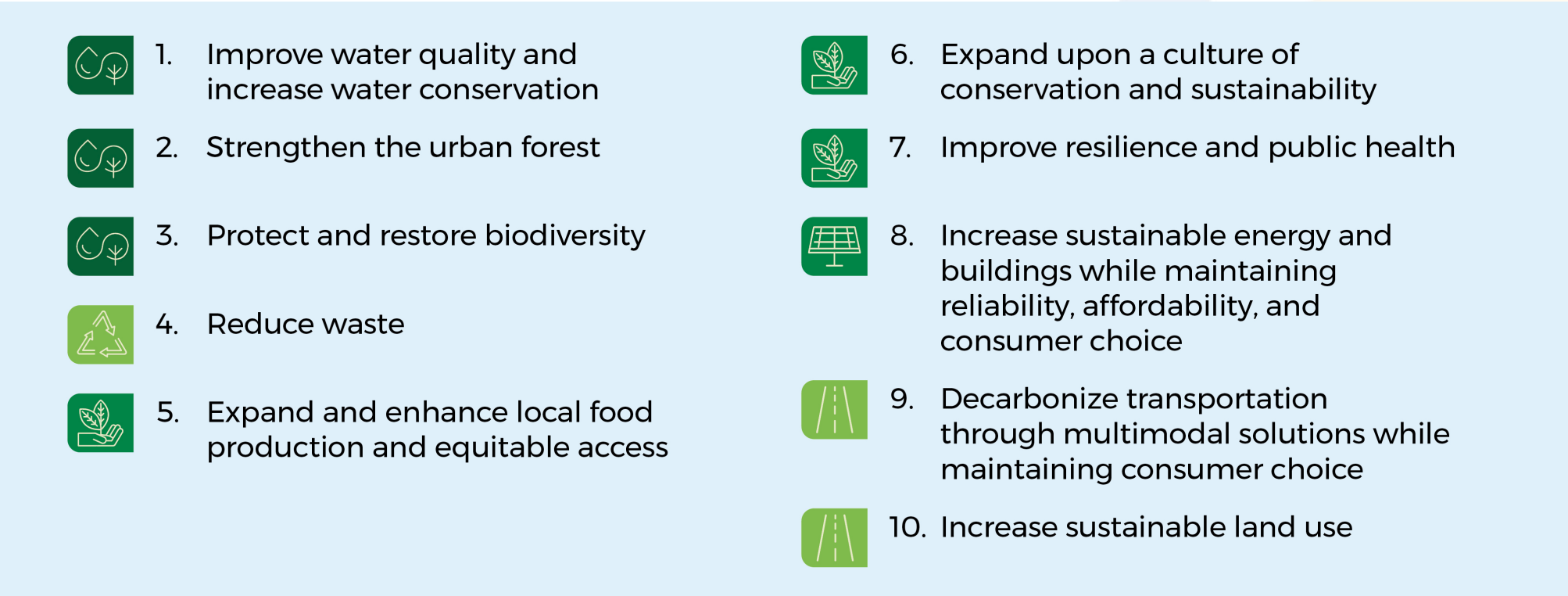 1. Improve water quality and increase water conservation

2. Strengthen the urban forest

3. Protect and restore biodiversity

4. Reduce waste

5. Expand and enhance local food production and equitable access

6. Expand upon a culture of conservation and sustainability

7. Improve resilience and public health

8. Increase sustainable energy and buildings while maintaining reliability, affordability, and consumer choice

9. Decarbonize transportation through multimodal solutions while maintaining consumer choice

10. Increase sustainable land use